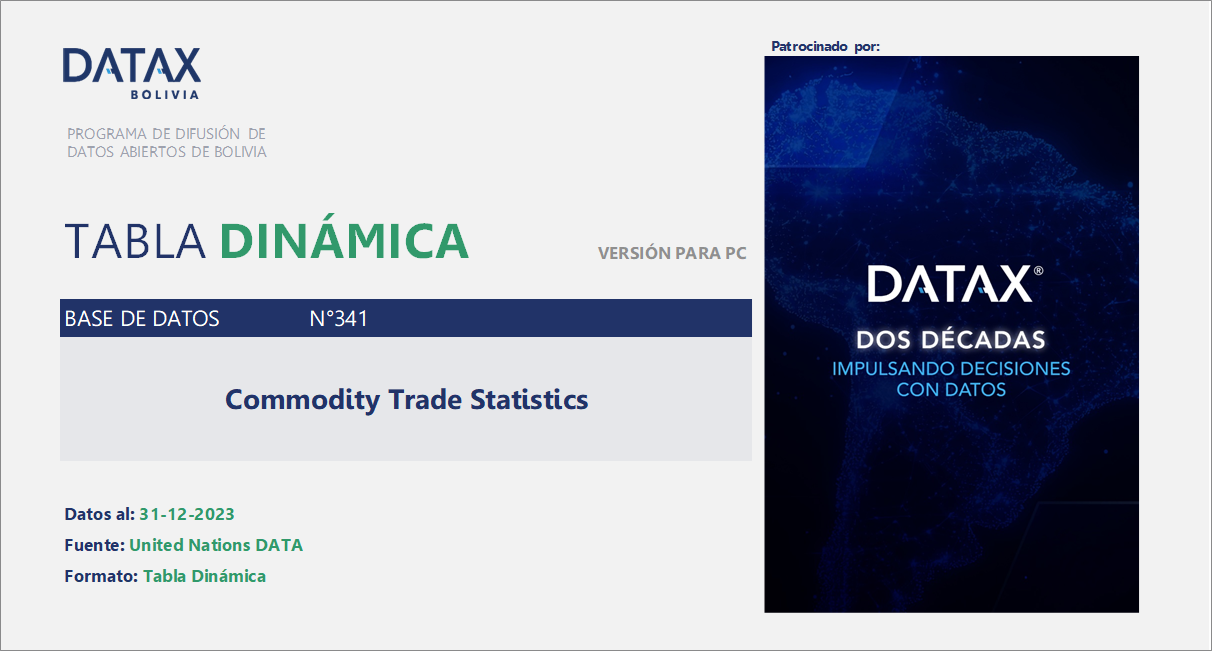 DATAX
BOLIVIA

PROGRAMA DE DIFUSIÓN DE DATOS ABIERTOS DE BOLIVIA

TABLA DINÁMICA

VERSIÓN PARA PC

BASE DE DATOS N°341

Commodity Trade Statistics

Datos al: 31-12-2023
Fuente: United Nations DATA
Formato: Tabla Dinámica

Patrocinado por:

DATAX®
DOS DÉCADAS
IMPULSANDO DECISIONES CON DATOS